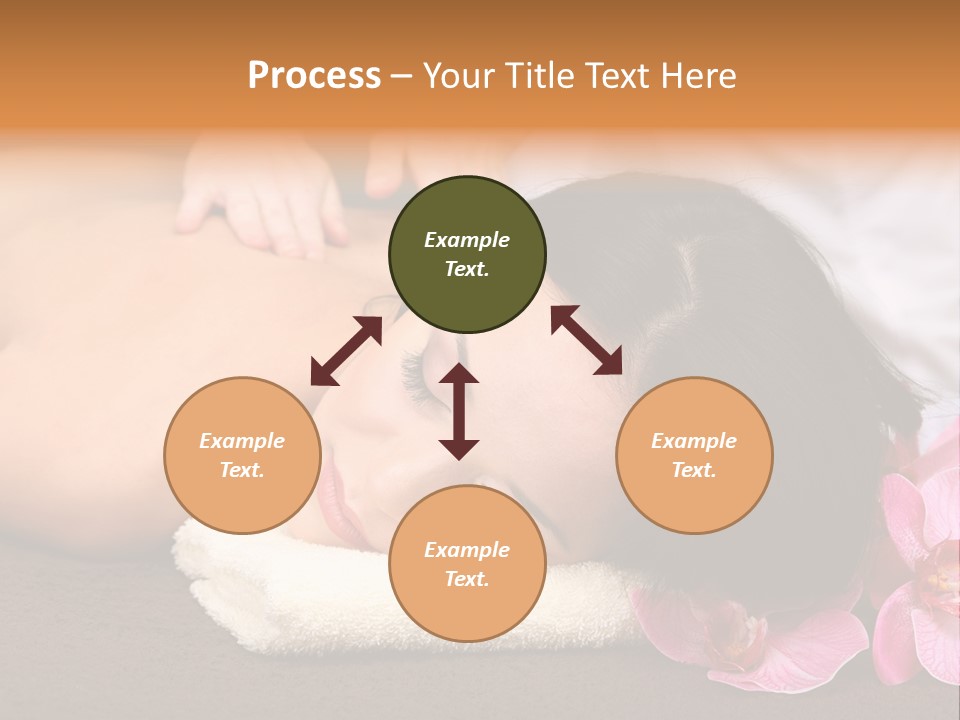 Process – Your Title Text Here

Example Text.

Example Text.

Example Text.

Example Text.